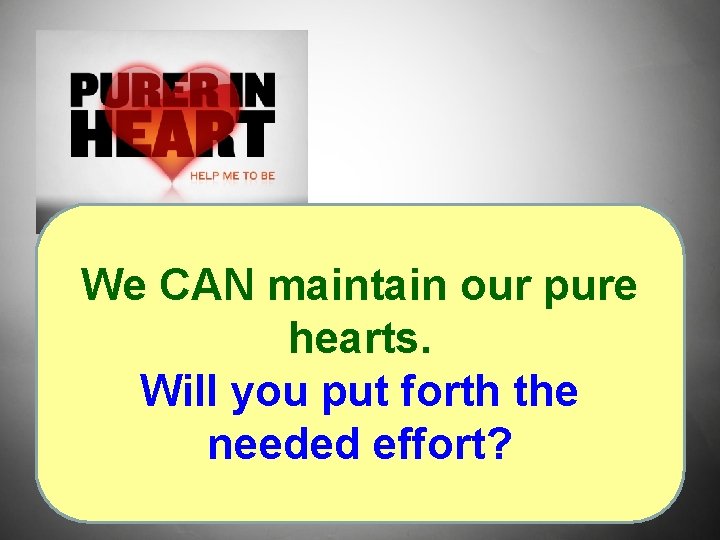 PURER IN HEART
HELP ME TO BE

We CAN maintain our pure hearts.
Will you put forth the needed effort?